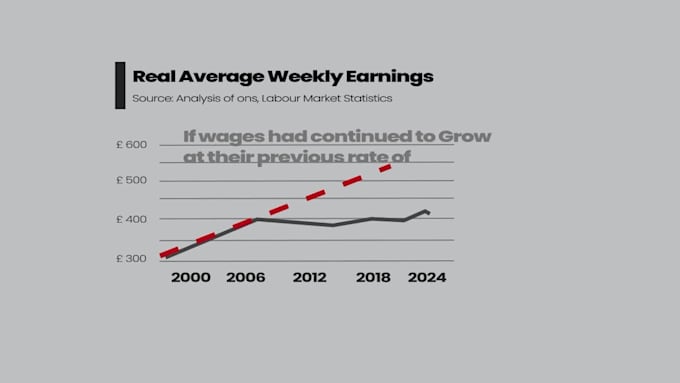 Real Average Weekly Earnings
Source: Analysis of ons, Labour Market Statistics

If wages had continued to Grow at their previous rate of

£ 600
£ 500
£ 400
£ 300

2000
2006
2012
2018
2024